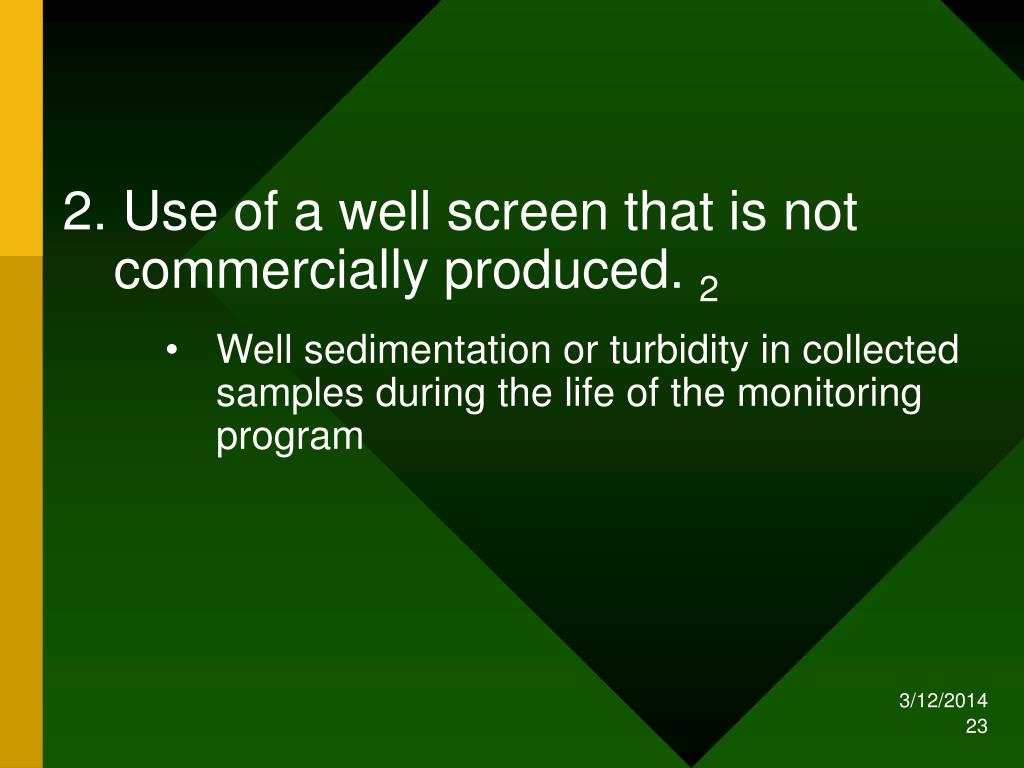 2. Use of a well screen that is not commercially produced. $_2$

• Well sedimentation or turbidity in collected samples during the life of the monitoring program

3/12/2014
23